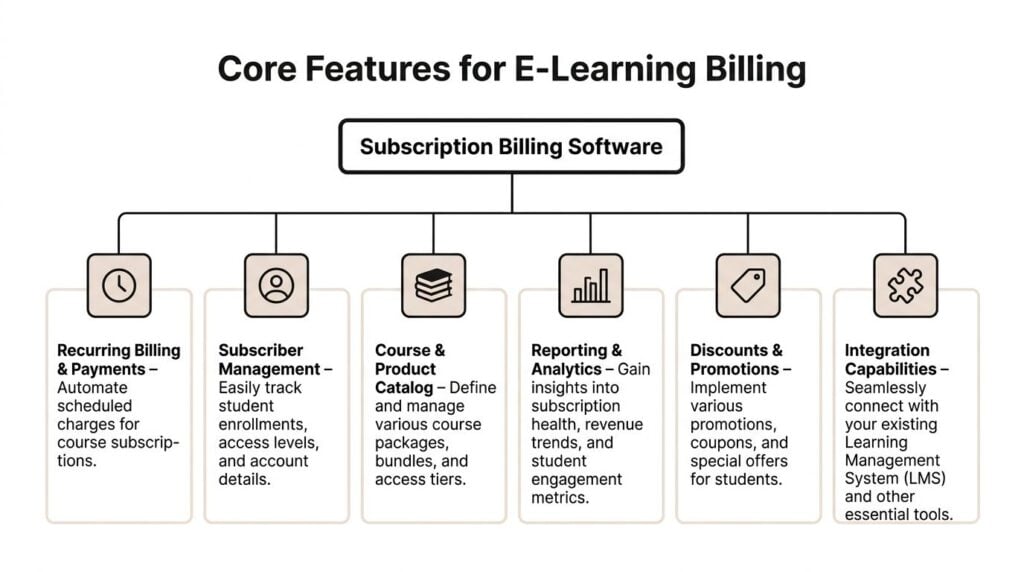 Core Features for E-Learning Billing

Subscription Billing Software

Recurring Billing & Payments – Automate scheduled charges for course subscriptions.

Subscriber Management – Easily track student enrollments, access levels, and account details.

Course & Product Catalog – Define and manage various course packages, bundles, and access tiers.

Reporting & Analytics – Gain insights into subscription health, revenue trends, and student engagement metrics.

Discounts & Promotions – Implement various promotions, coupons, and special offers for students.

Integration Capabilities – Seamlessly connect with your existing Learning Management System (LMS) and other essential tools.